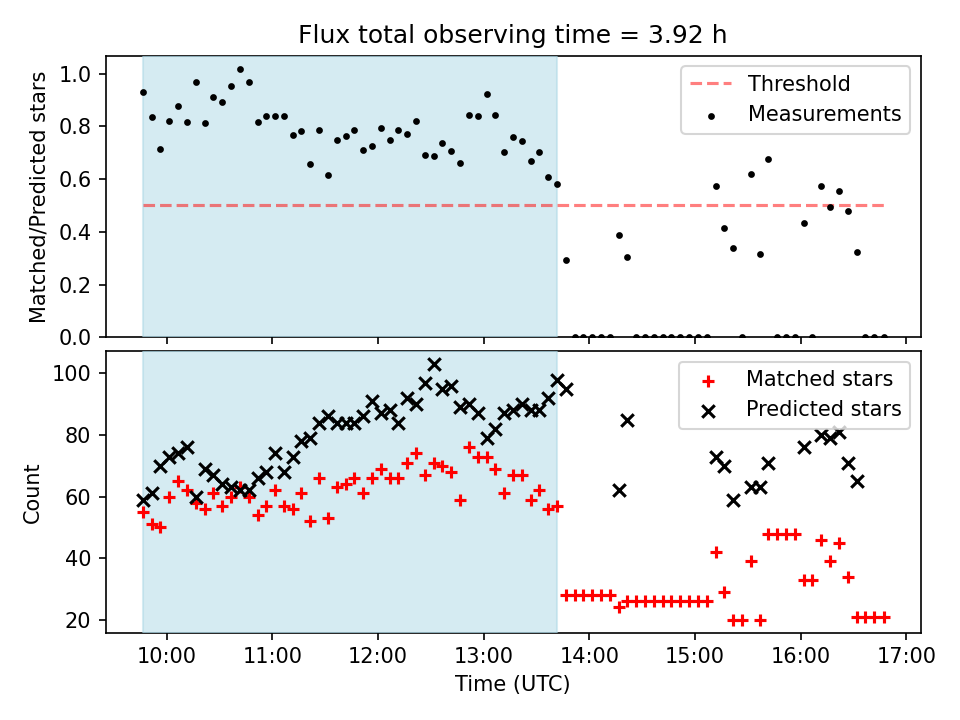 Flux total observing time = 3.92 h

Matched/Predicted stars

1.0
0.8
0.6
0.4
0.2
0.0

Threshold
Measurements

Count

100
80
60
40
20

Matched stars
Predicted stars

10:00 11:00 12:00 13:00 14:00 15:00 16:00 17:00

Time (UTC)